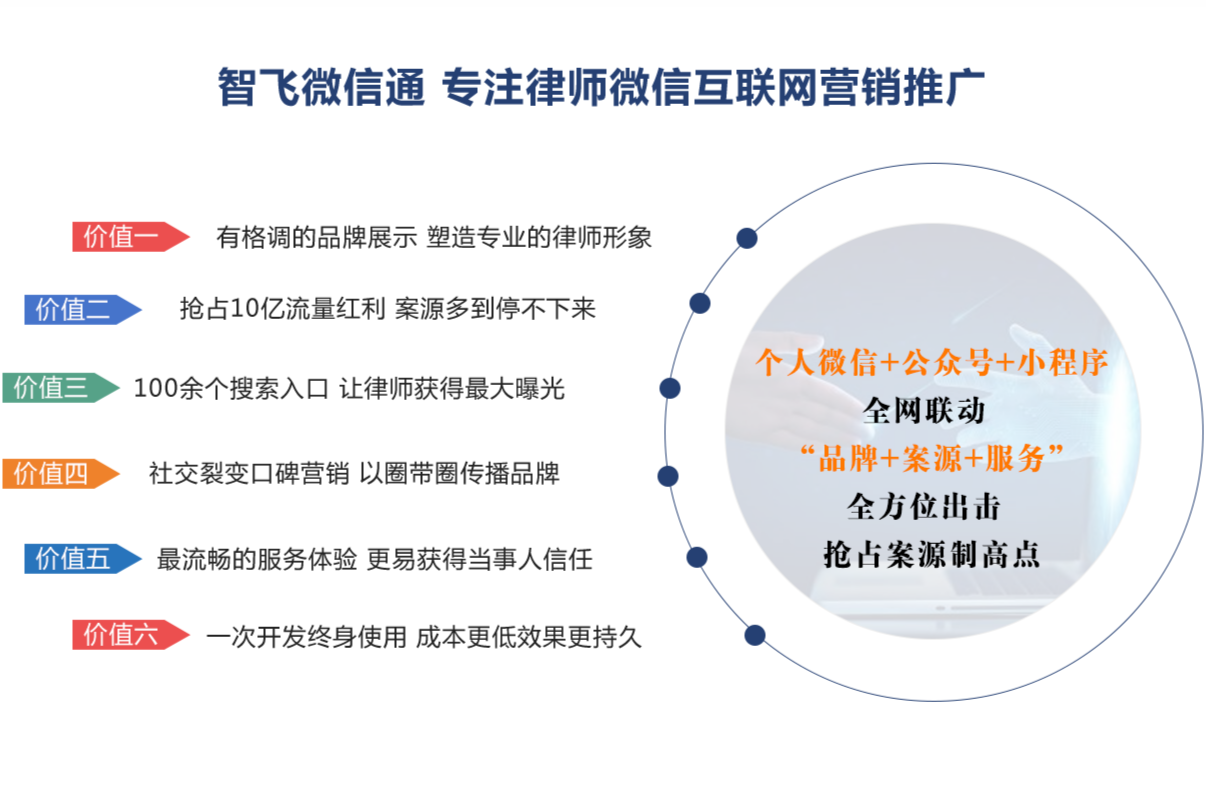 智飞微信通 专注律师微信互联网营销推广

价值一 有格调的品牌展示 塑造专业的律师形象

价值二 抢占10亿流量红利 案源多到停不下来

价值三 100余个搜索入口 让律师获得最大曝光

价值四 社交裂变口碑营销 以圈带圈传播品牌

价值五 最流畅的服务体验 更易获得当事人信任

价值六 一次开发终身使用 成本更低效果更持久

个人微信+公众号+小程序
全网联动
“品牌+案源+服务”
全方位出击
抢占案源制高点